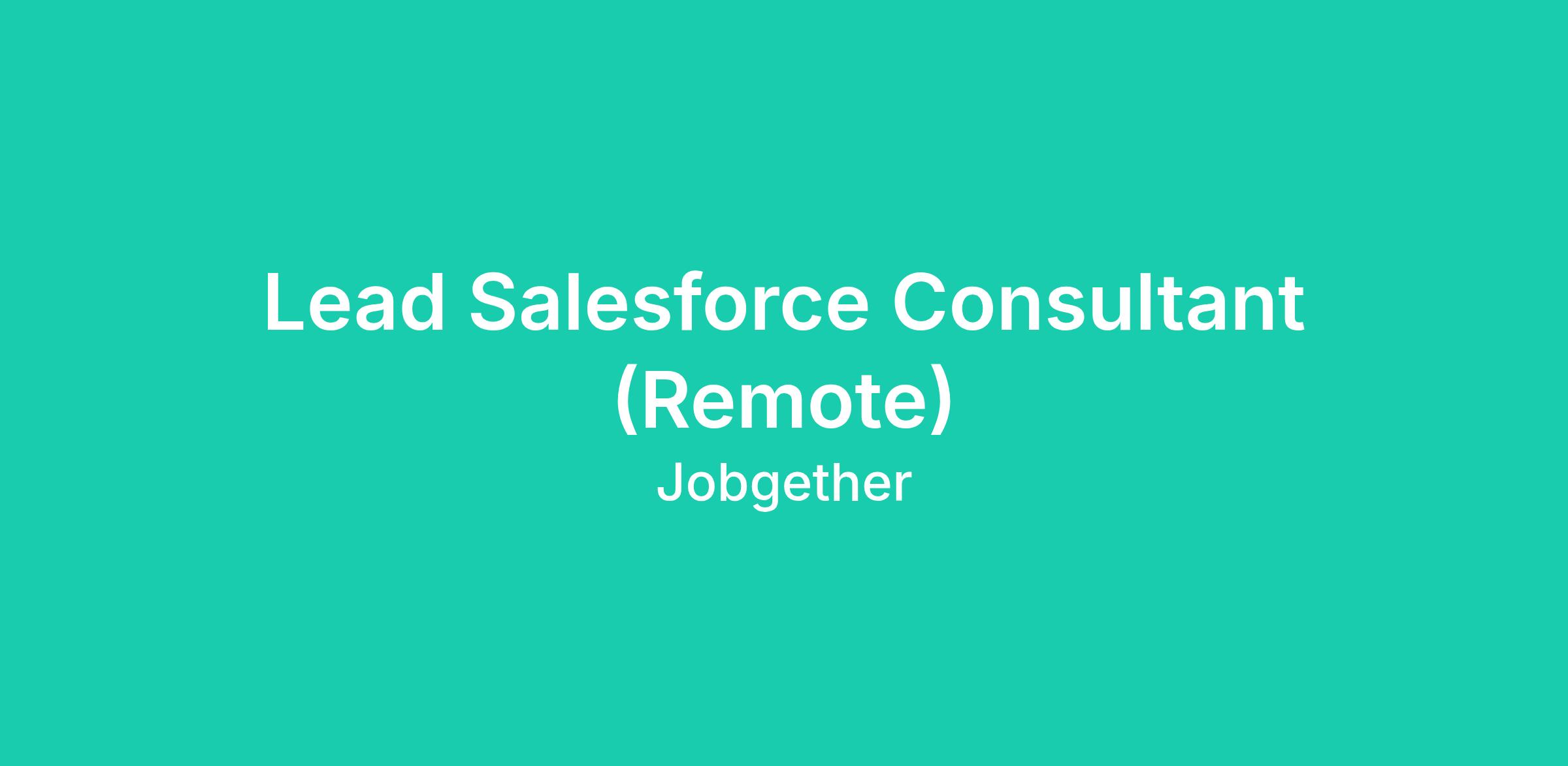 Lead Salesforce Consultant (Remote)

Jobgether